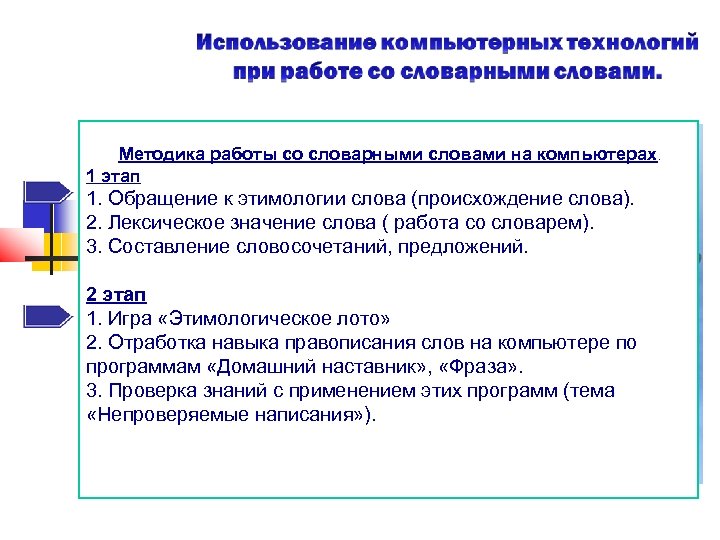 Использование компьютерных технологий при работе со словарными словами.

Методика работы со словарными словами на компьютерах.
1 этап
1. Обращение к этимологии слова (происхождение слова).
2. Лексическое значение слова ( работа со словарем).
3. Составление словосочетаний, предложений.

2 этап
1. Игра «Этимологическое лото»
2. Отработка навыка правописания слов на компьютере по программам «Домашний наставник», «Фраза».
3. Проверка знаний с применением этих программ (тема «Непроверяемые написания»).